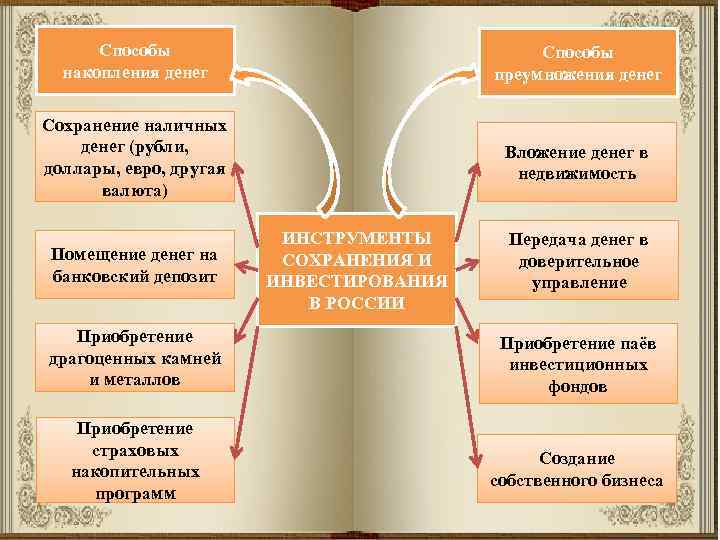 Способы накопления денег

Сохранение наличных денег (рубли, доллары, евро, другая валюта)

Помещение денег на банковский депозит

Приобретение драгоценных камней и металлов

Приобретение страховых накопительных программ

ИНСТРУМЕНТЫ СОХРАНЕНИЯ И ИНВЕСТИРОВАНИЯ В РОССИИ

Способы преумножения денег

Вложение денег в недвижимость

Передача денег в доверительное управление

Приобретение паёв инвестиционных фондов

Создание собственного бизнеса